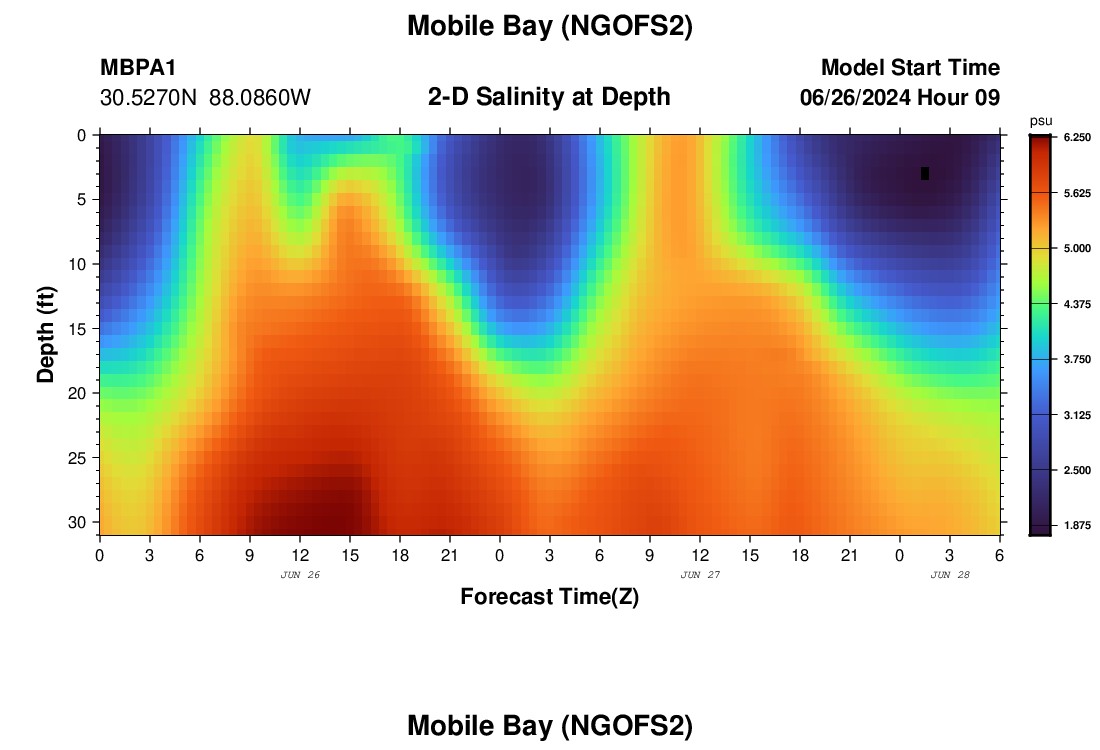 Mobile Bay (NGOFS2)

MBPA1
30.5270N 88.0860W

2-D Salinity at Depth

Model Start Time
06/26/2024 Hour 09

psu
6.250
5.625
5.000
4.375
3.750
3.125
2.500
1.875

Depth (ft)
0
5
10
15
20
25
30

0 3 6 9 12 15 18 21 0 3 6 9 12 15 18 21 0 3 6
JUN 26
JUN 27
JUN 28
Forecast Time(Z)

Mobile Bay (NGOFS2)